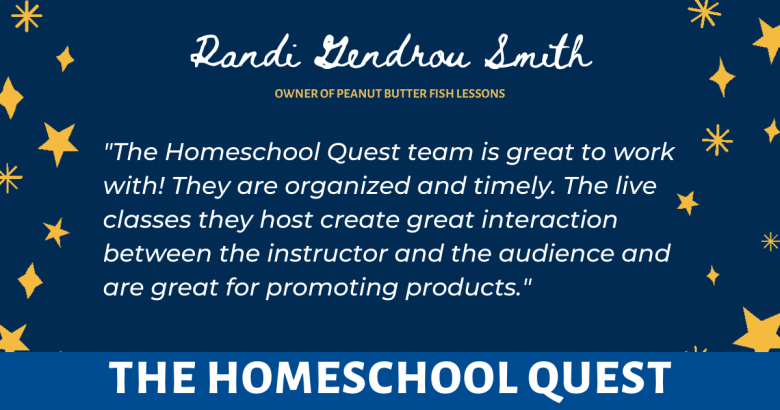 Randi Gendrou Smith

OWNER OF PEANUT BUTTER FISH LESSONS

"The Homeschool Quest team is great to work with! They are organized and timely. The live classes they host create great interaction between the instructor and the audience and are great for promoting products."

THE HOMESCHOOL QUEST